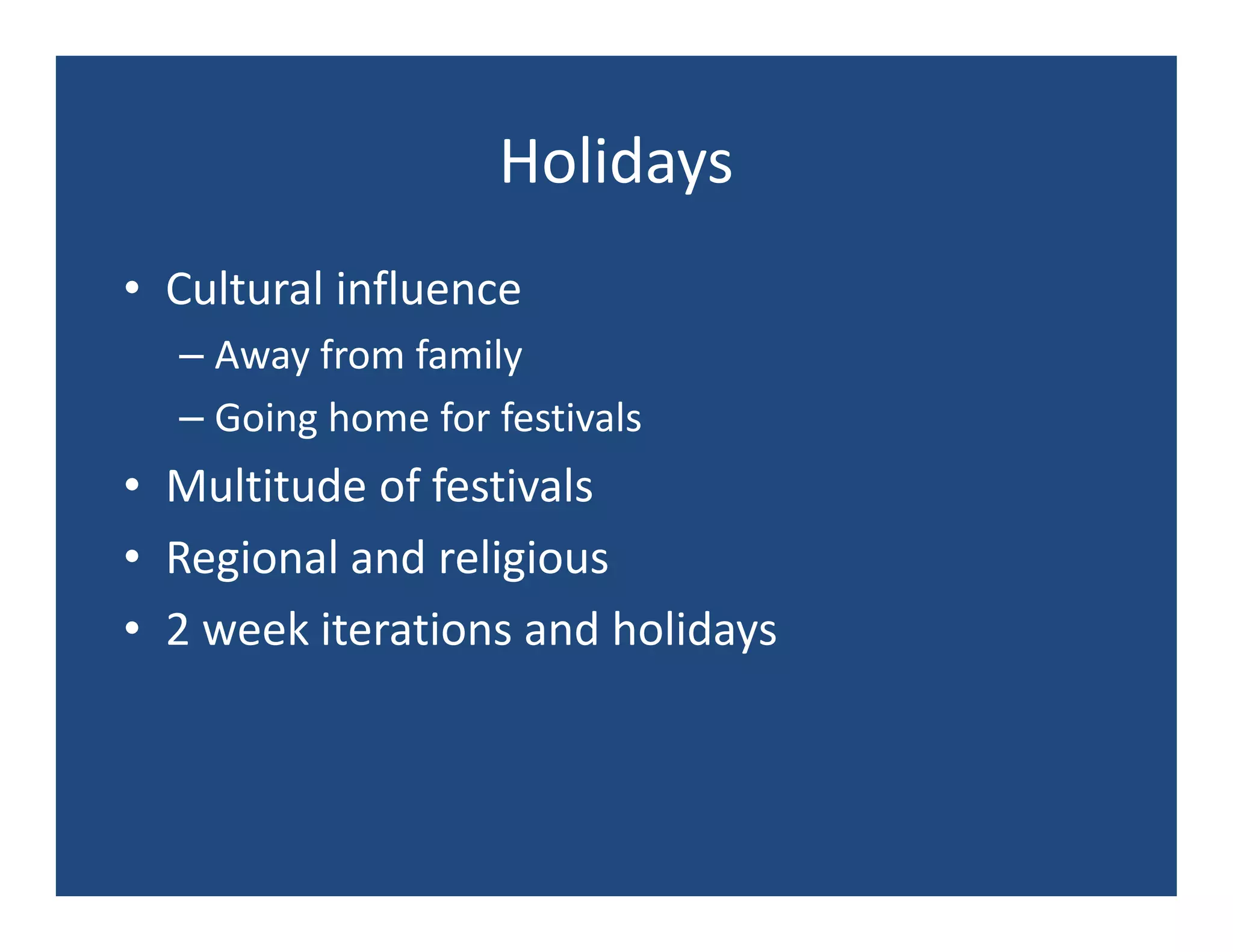 Holidays

• Cultural influence
  – Away from family
  – Going home for festivals
• Multitude of festivals
• Regional and religious
• 2 week iterations and holidays